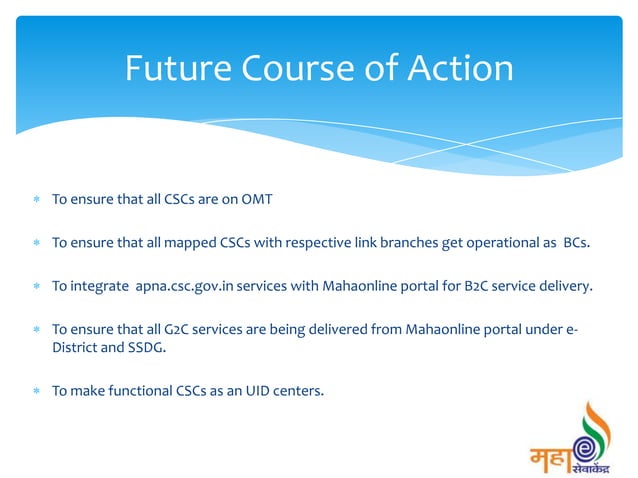 Future Course of Action

* To ensure that all CSCs are on OMT

* To ensure that all mapped CSCs with respective link branches get operational as BCs.

* To integrate apna.csc.gov.in services with Mahaonline portal for B2C service delivery.

* To ensure that all G2C services are being delivered from Mahaonline portal under e-District and SSDG.

* To make functional CSCs as an UID centers.

महा e सेवाकेंद्र